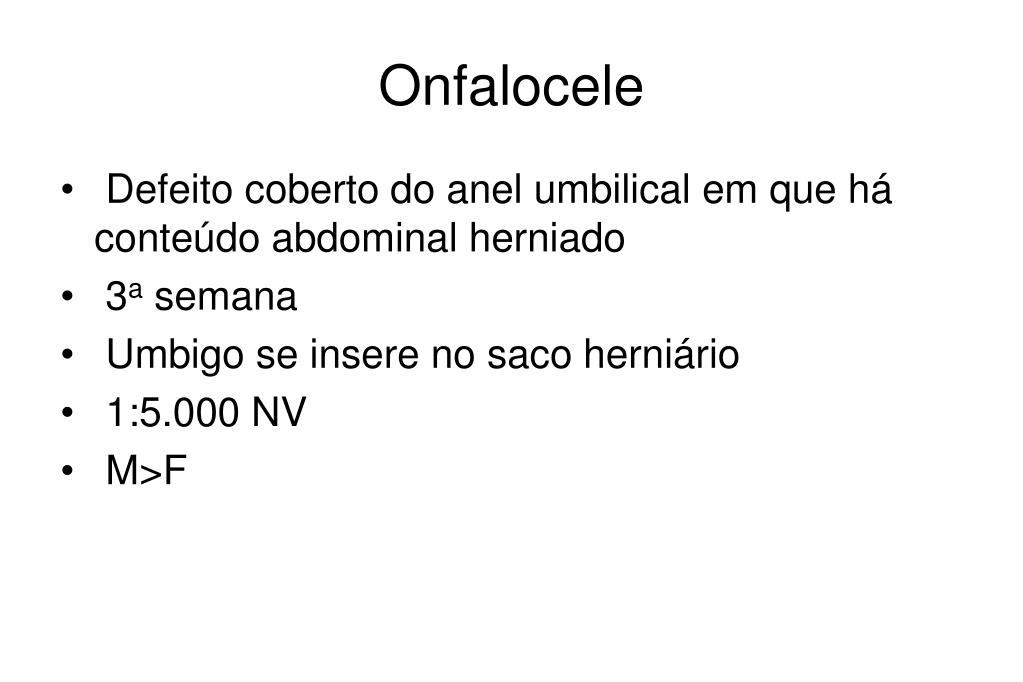 Onfalocele

• Defeito coberto do anel umbilical em que há conteúdo abdominal herniado
• 3ª semana
• Umbigo se insere no saco herniário
• 1:5.000 NV
• M>F